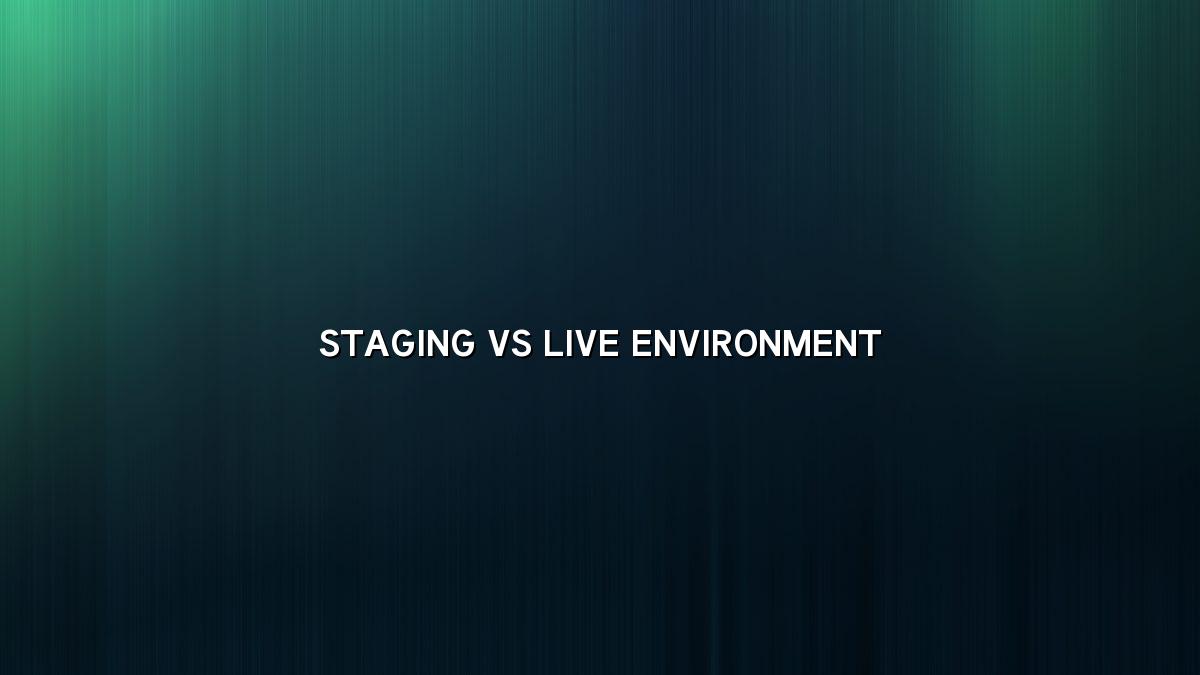 STAGING VS LIVE ENVIRONMENT